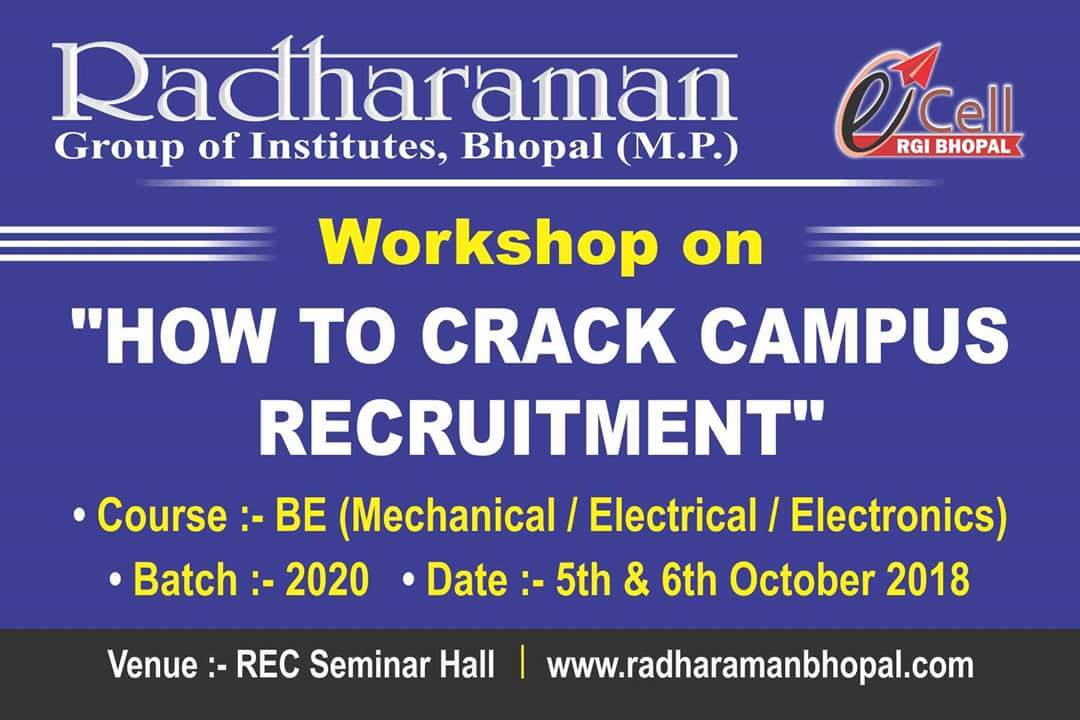 Radharaman
Group of Institutes, Bhopal (M.P.)

e Cell
RGI BHOPAL

Workshop on

"HOW TO CRACK CAMPUS RECRUITMENT"

• Course :- BE (Mechanical / Electrical / Electronics)

• Batch :- 2020 • Date :- 5th & 6th October 2018

Venue :- REC Seminar Hall | www.radharamanbhopal.com